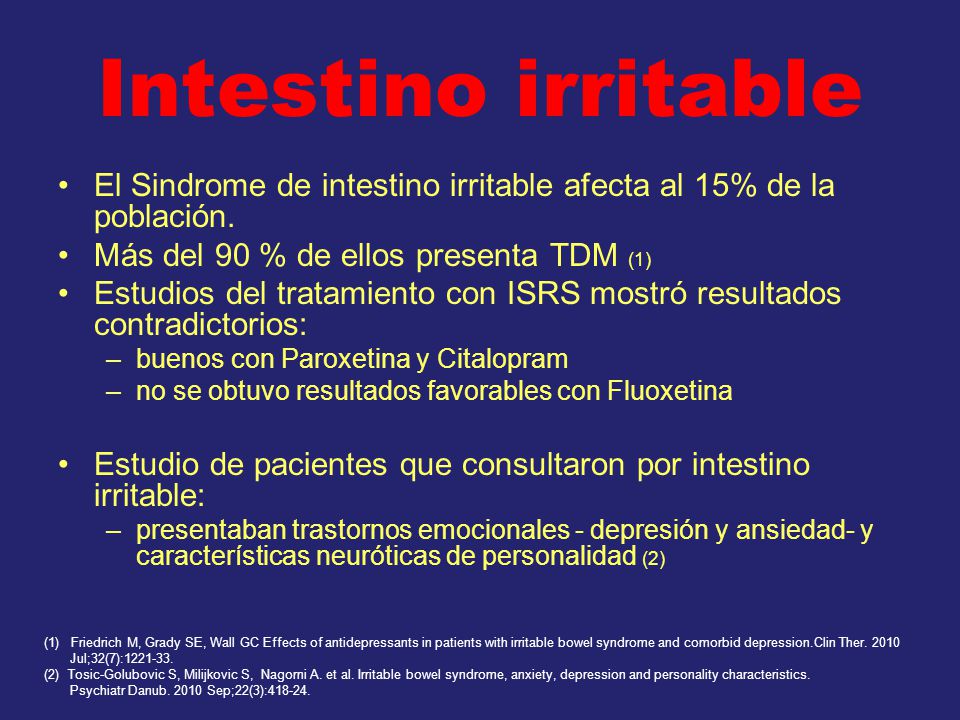 Intestino irritable

• El Sindrome de intestino irritable afecta al 15% de la población.
• Más del 90 % de ellos presenta TDM (1)
• Estudios del tratamiento con ISRS mostró resultados contradictorios:
– buenos con Paroxetina y Citalopram
– no se obtuvo resultados favorables con Fluoxetina

• Estudio de pacientes que consultaron por intestino irritable:
– presentaban trastornos emocionales - depresión y ansiedad- y características neuróticas de personalidad (2)

(1) Friedrich M, Grady SE, Wall GC Effects of antidepressants in patients with irritable bowel syndrome and comorbid depression.Clin Ther. 2010 Jul;32(7):1221-33.
(2) Tosic-Golubovic S, Milijkovic S, Nagorni A. et al. Irritable bowel syndrome, anxiety, depression and personality characteristics. Psychiatr Danub. 2010 Sep;22(3):418-24.